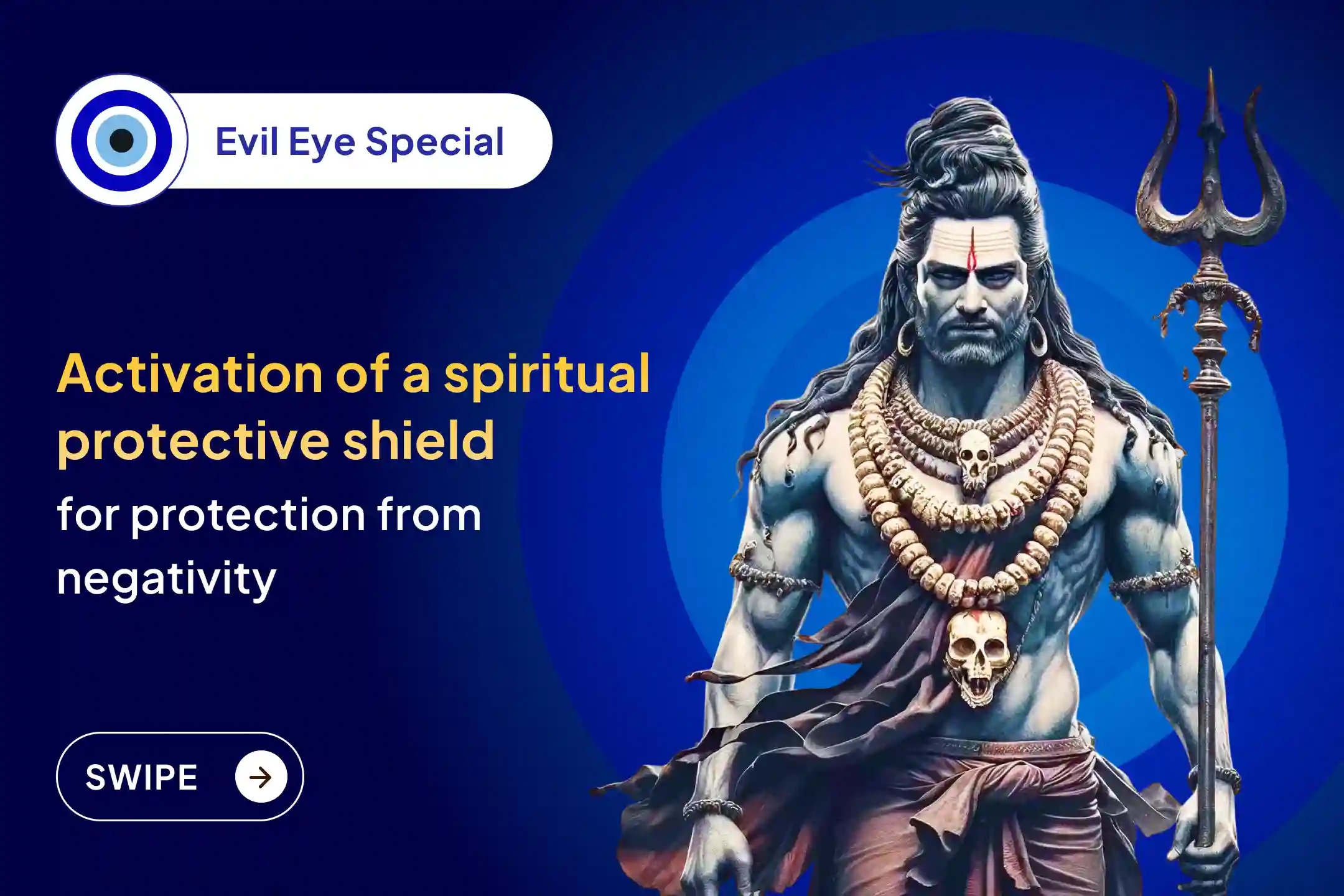 Evil Eye Special

Activation of a spiritual protective shield

for protection from negativity

SWIPE